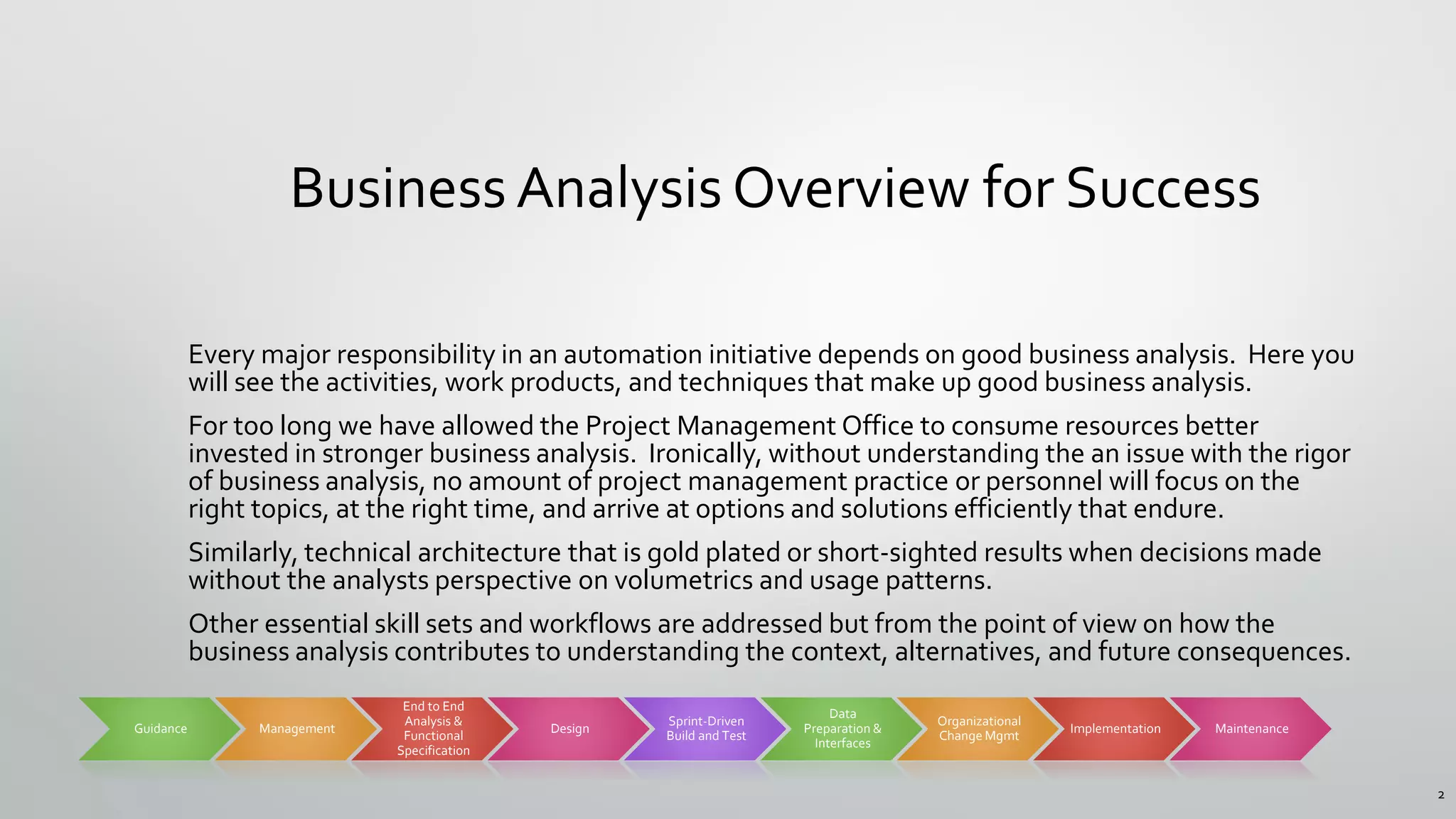 Business Analysis Overview for Success

Every major responsibility in an automation initiative depends on good business analysis. Here you will see the activities, work products, and techniques that make up good business analysis.

For too long we have allowed the Project Management Office to consume resources better invested in stronger business analysis. Ironically, without understanding the an issue with the rigor of business analysis, no amount of project management practice or personnel will focus on the right topics, at the right time, and arrive at options and solutions efficiently that endure.

Similarly, technical architecture that is gold plated or short-sighted results when decisions made without the analysts perspective on volumetrics and usage patterns.

Other essential skill sets and workflows are addressed but from the point of view on how the business analysis contributes to understanding the context, alternatives, and future consequences.

Guidance

Management

End to End Analysis & Functional Specification

Design

Sprint-Driven Build and Test

Data Preparation & Interfaces

Organizational Change Mgmt

Implementation

Maintenance

2